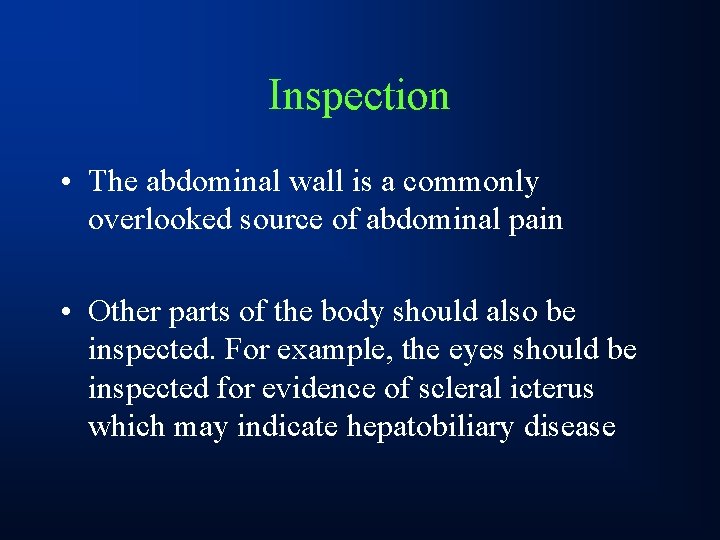 Inspection

• The abdominal wall is a commonly overlooked source of abdominal pain

• Other parts of the body should also be inspected. For example, the eyes should be inspected for evidence of scleral icterus which may indicate hepatobiliary disease